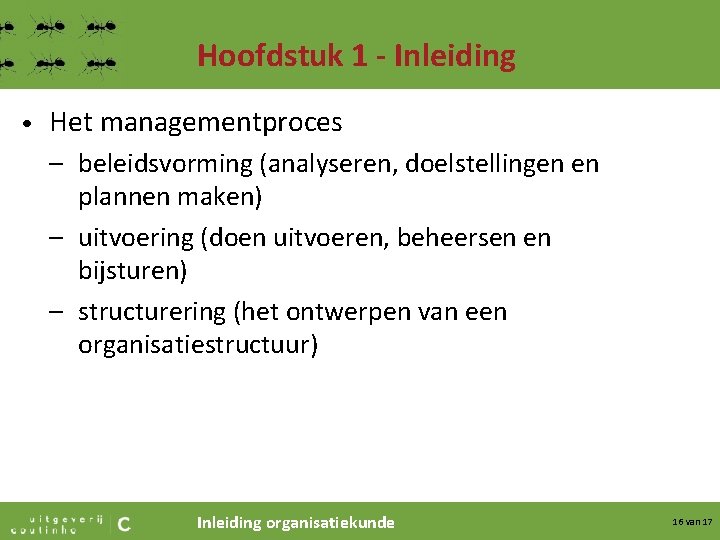 Hoofdstuk 1 - Inleiding

• Het managementproces
– beleidsvorming (analyseren, doelstellingen en plannen maken)
– uitvoering (doen uitvoeren, beheersen en bijsturen)
– structurering (het ontwerpen van een organisatiestructuur)

uitgeverij coutinho C

Inleiding organisatiekunde

16 van 17